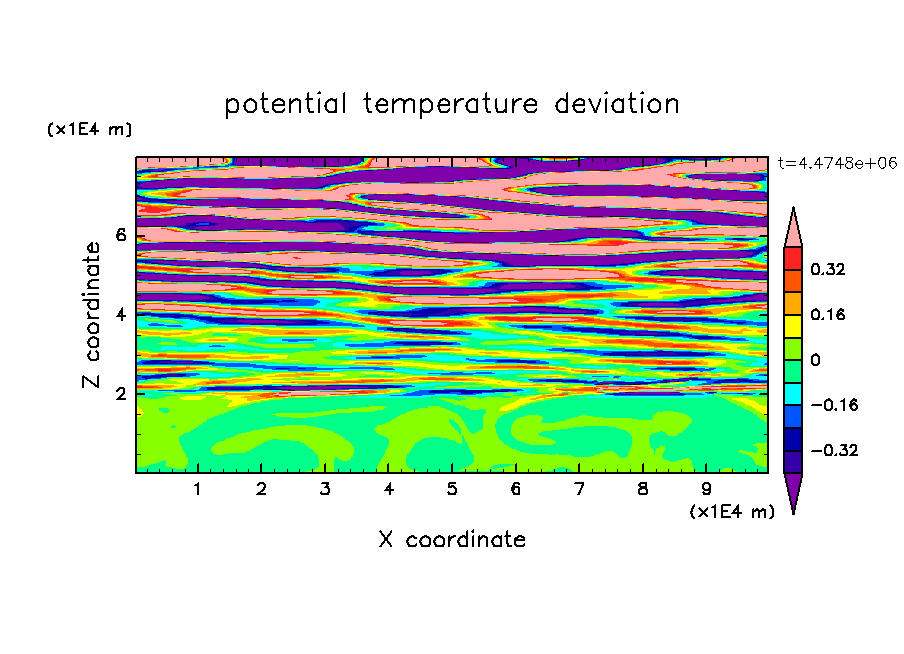 potential temperature deviation

(x1E4 m)

t=4.4748e+06

Z coordinate

6
4
2

0.32
0.16
0
−0.16
−0.32

1 2 3 4 5 6 7 8 9

(x1E4 m)

X coordinate